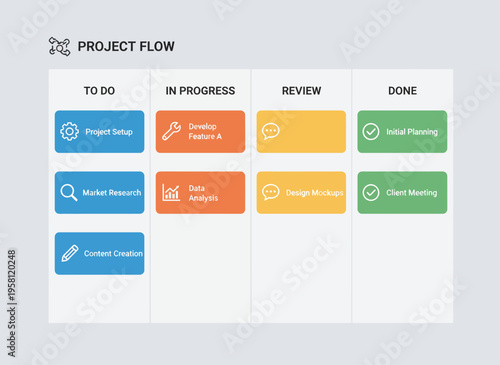 PROJECT FLOW

TO DO

Project Setup

Market Research

Content Creation

IN PROGRESS

Develop Feature A

Data Analysis

REVIEW

Design Mockups

DONE

Initial Planning

Client Meeting

Adobe Stock | #1958120248